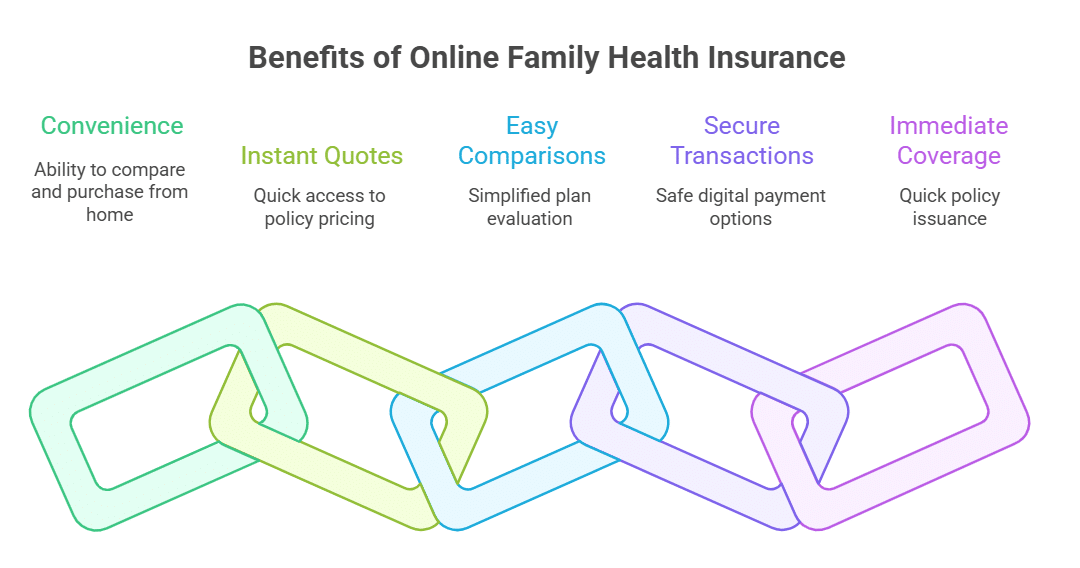 Benefits of Online Family Health Insurance

Convenience

Ability to compare and purchase from home

Instant Quotes

Quick access to policy pricing

Easy Comparisons

Simplified plan evaluation

Secure Transactions

Safe digital payment options

Immediate Coverage

Quick policy issuance